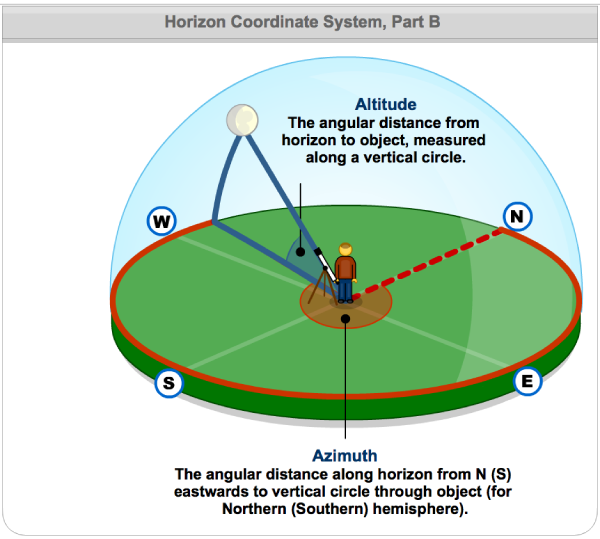 Horizon Coordinate System, Part B

Altitude
The angular distance from horizon to object, measured along a vertical circle.

W

N

S

E

Azimuth
The angular distance along horizon from N (S) eastwards to vertical circle through object (for Northern (Southern) hemisphere).